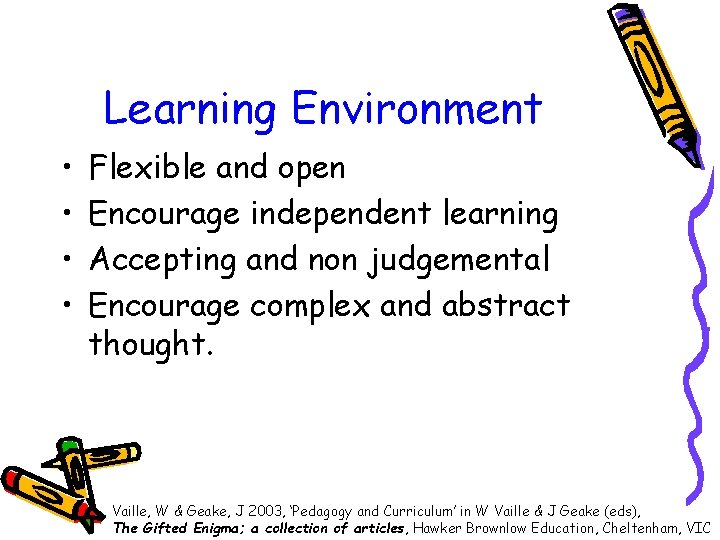 Learning Environment

• Flexible and open
• Encourage independent learning
• Accepting and non judgemental
• Encourage complex and abstract thought.

Vaille, W & Geake, J 2003, 'Pedagogy and Curriculum' in W Vaille & J Geake (eds), The Gifted Enigma; a collection of articles, Hawker Brownlow Education, Cheltenham, VIC